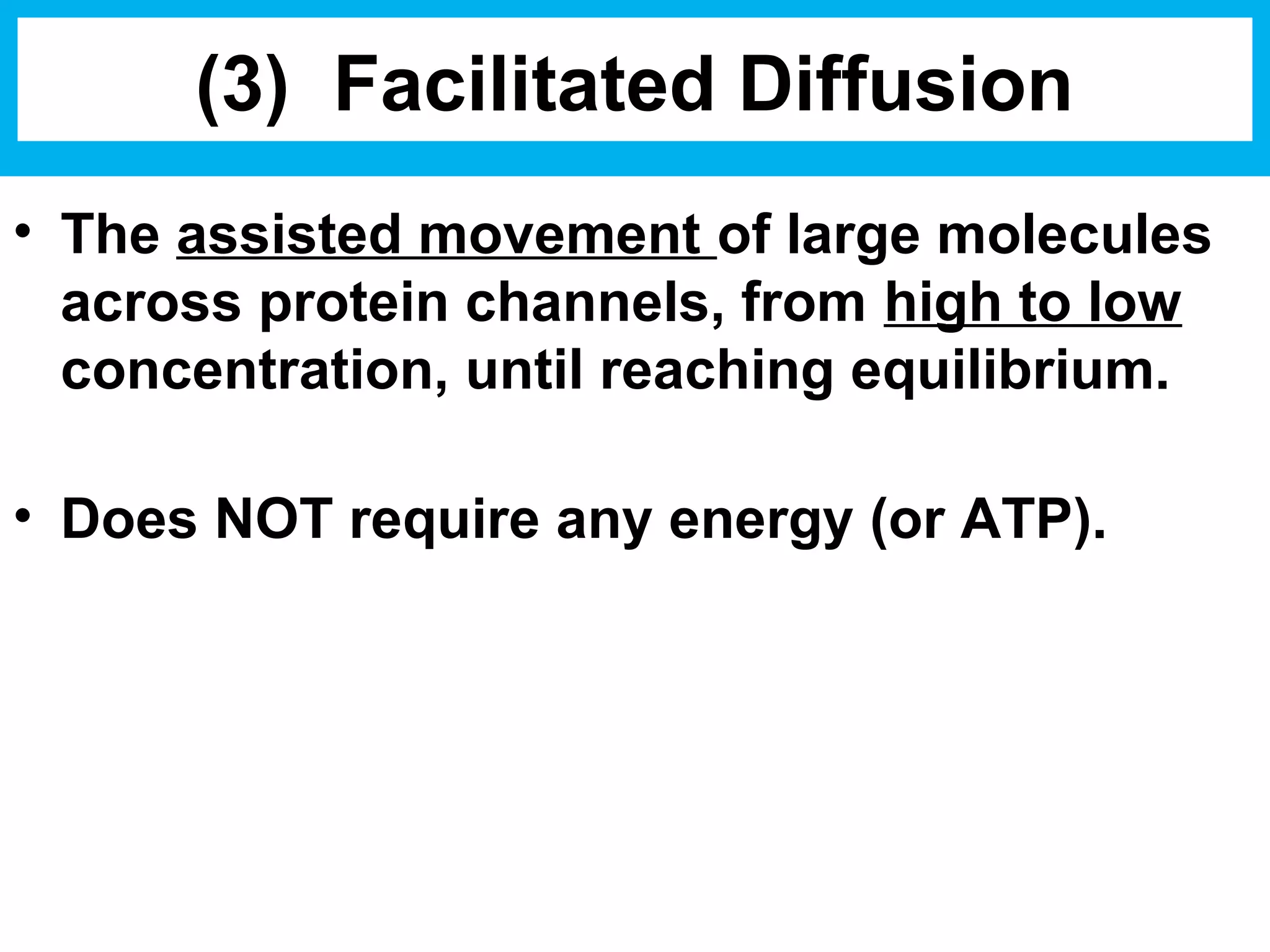 (3) Facilitated Diffusion

• The assisted movement of large molecules across protein channels, from high to low concentration, until reaching equilibrium.

• Does NOT require any energy (or ATP).